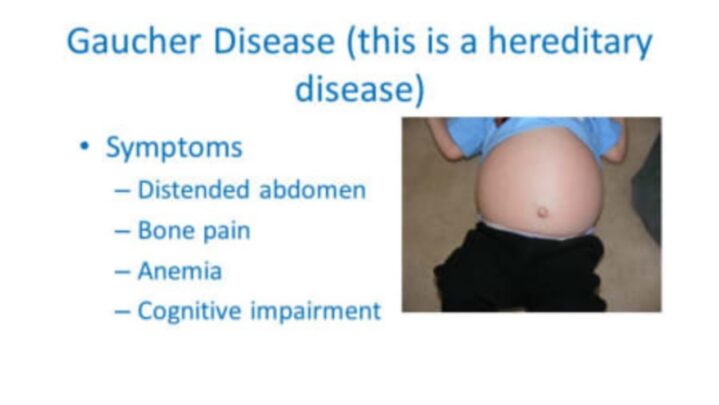 Gaucher Disease (this is a hereditary disease)

• Symptoms
– Distended abdomen
– Bone pain
– Anemia
– Cognitive impairment